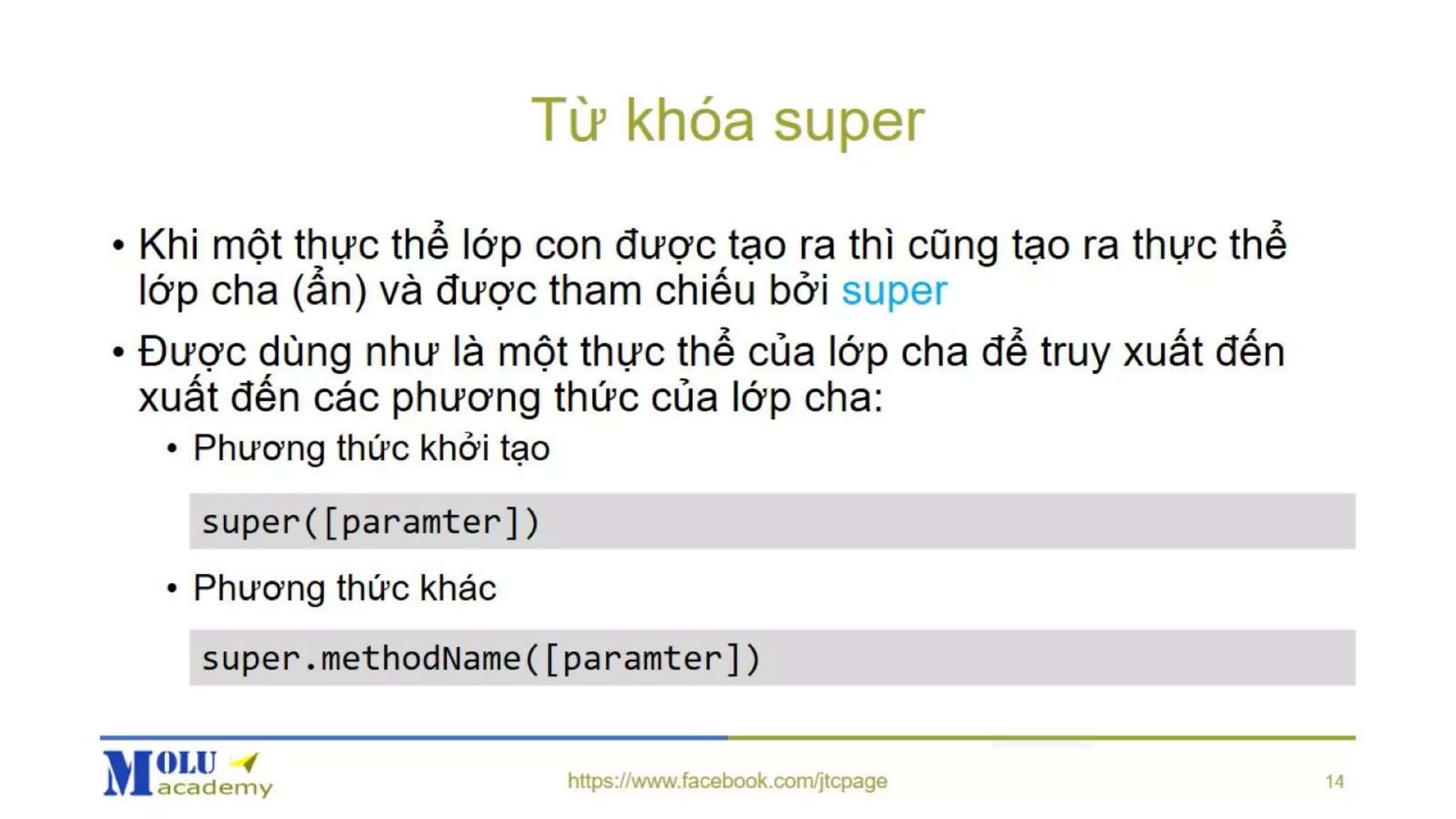 Từ khóa super

• Khi một thực thể lớp con được tạo ra thì cũng tạo ra thực thể lớp cha (ẩn) và được tham chiếu bởi super

• Được dùng như là một thực thể của lớp cha để truy xuất đến xuất đến các phương thức của lớp cha:

• Phương thức khởi tạo

super([paramter])

• Phương thức khác

super.methodName([paramter])

MOLU academy

https://www.facebook.com/jtcpage

14